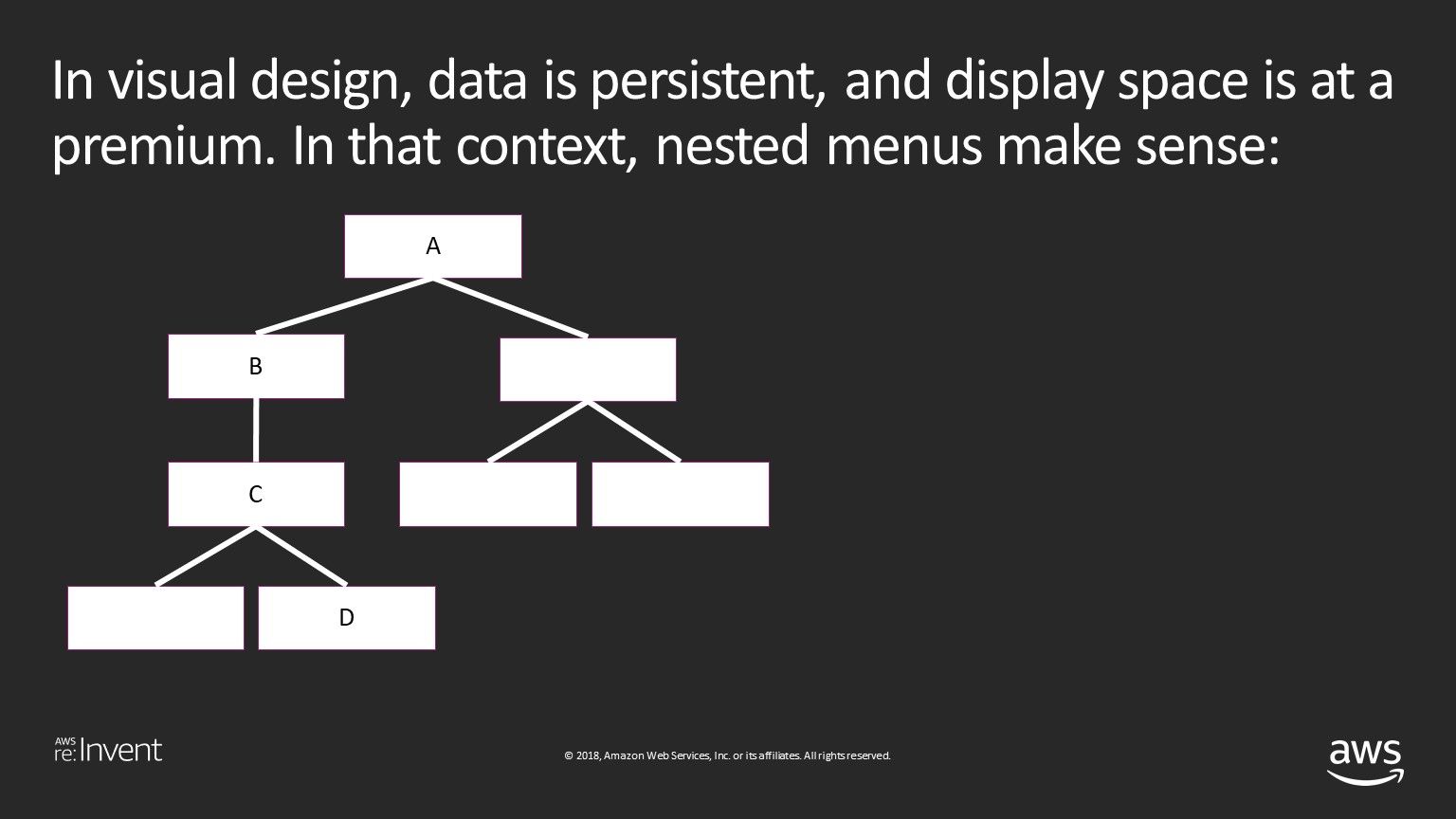 In visual design, data is persistent, and display space is at a premium. In that context, nested menus make sense:

A

B

C

D

AWS re:Invent

© 2018, Amazon Web Services, Inc. or its affiliates. All rights reserved.

aws